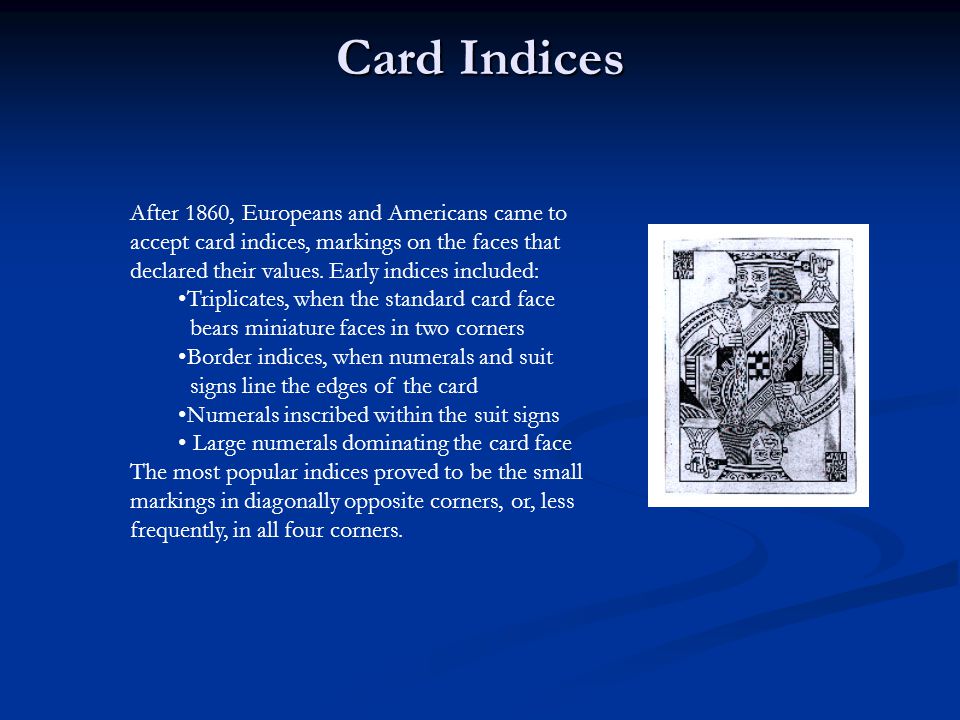 Card Indices

After 1860, Europeans and Americans came to accept card indices, markings on the faces that declared their values. Early indices included:
•Triplicates, when the standard card face bears miniature faces in two corners
•Border indices, when numerals and suit signs line the edges of the card
•Numerals inscribed within the suit signs
• Large numerals dominating the card face
The most popular indices proved to be the small markings in diagonally opposite corners, or, less frequently, in all four corners.